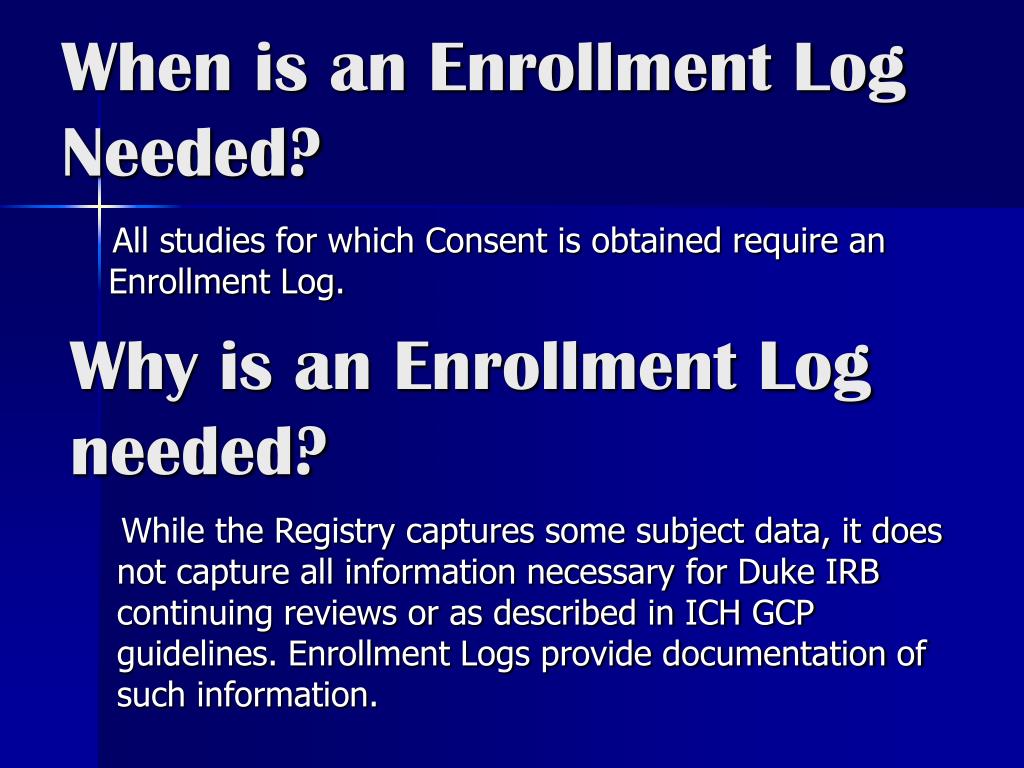 When is an Enrollment Log Needed?

All studies for which Consent is obtained require an Enrollment Log.

Why is an Enrollment Log needed?

While the Registry captures some subject data, it does not capture all information necessary for Duke IRB continuing reviews or as described in ICH GCP guidelines. Enrollment Logs provide documentation of such information.